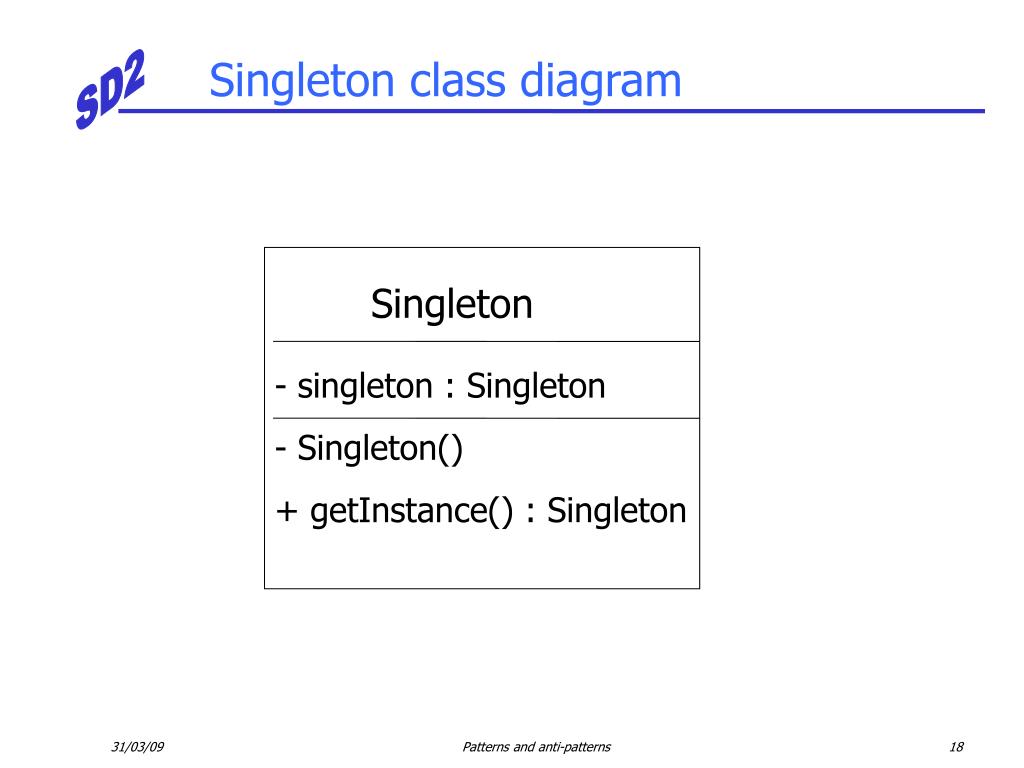 SD2

Singleton class diagram

Singleton

- singleton : Singleton

- Singleton()

+ getInstance() : Singleton

31/03/09

Patterns and anti-patterns

18